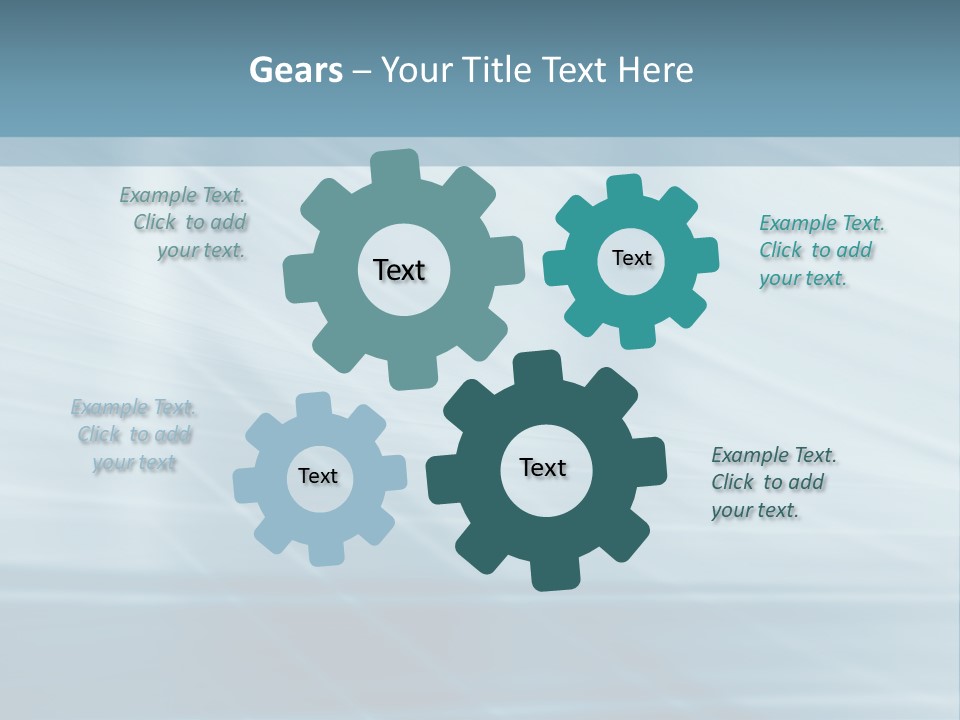 Gears – Your Title Text Here

Example Text. Click to add your text.

Text

Text

Example Text. Click to add your text.

Example Text. Click to add your text

Text

Text

Example Text. Click to add your text.